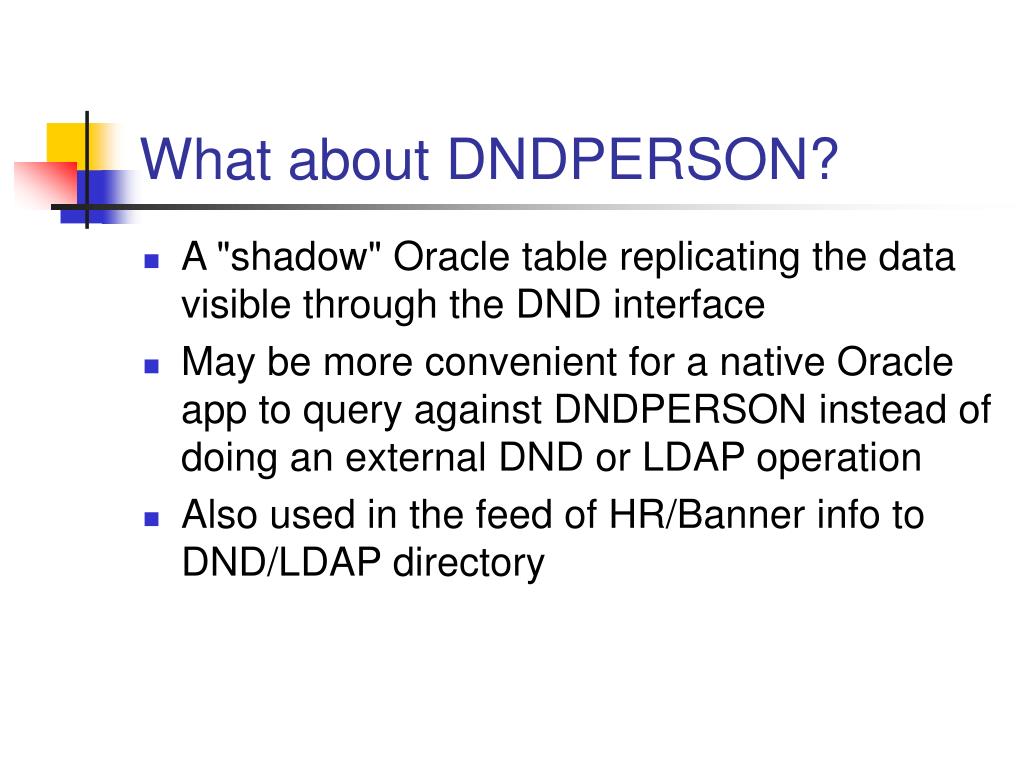 What about DNDPERSON?

- A "shadow" Oracle table replicating the data visible through the DND interface
- May be more convenient for a native Oracle app to query against DNDPERSON instead of doing an external DND or LDAP operation
- Also used in the feed of HR/Banner info to DND/LDAP directory